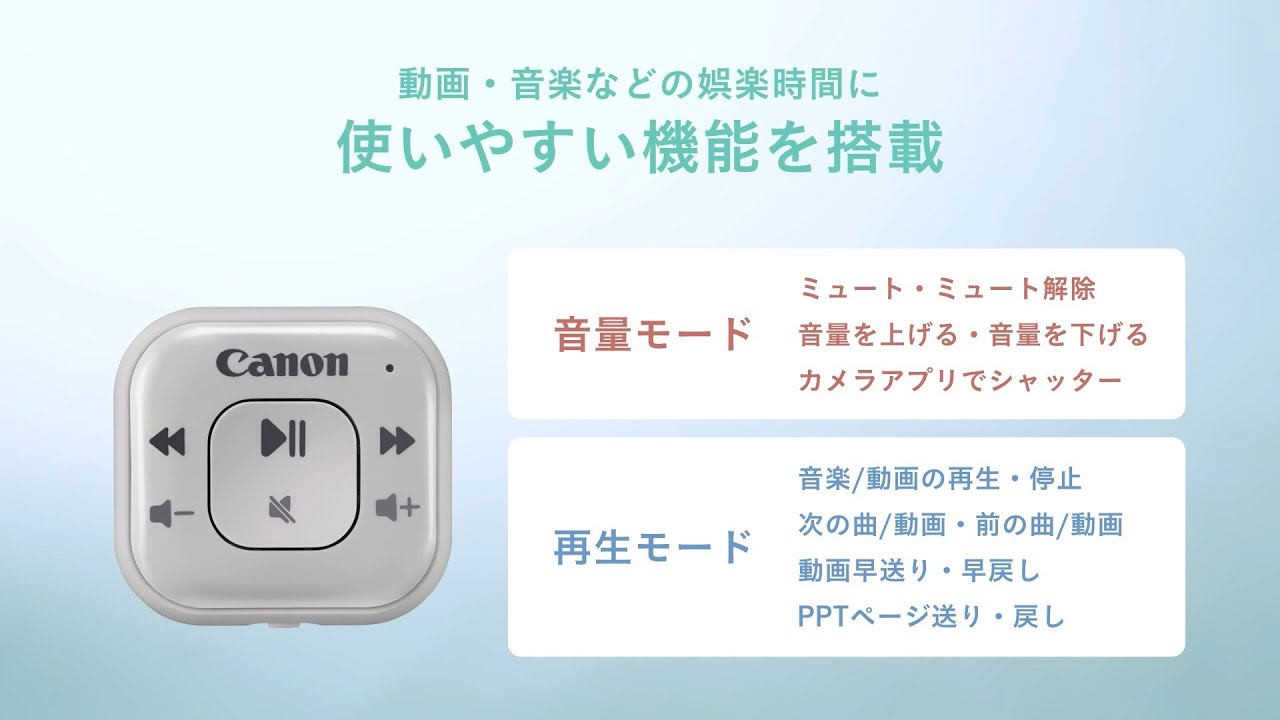 動画・音楽などの娯楽時間に
使いやすい機能を搭載

Canon

音量モード
ミュート・ミュート解除
音量を上げる・音量を下げる
カメラアプリでシャッター

再生モード
音楽/動画の再生・停止
次の曲/動画・前の曲/動画
動画早送り・早戻し
PPTページ送り・戻し